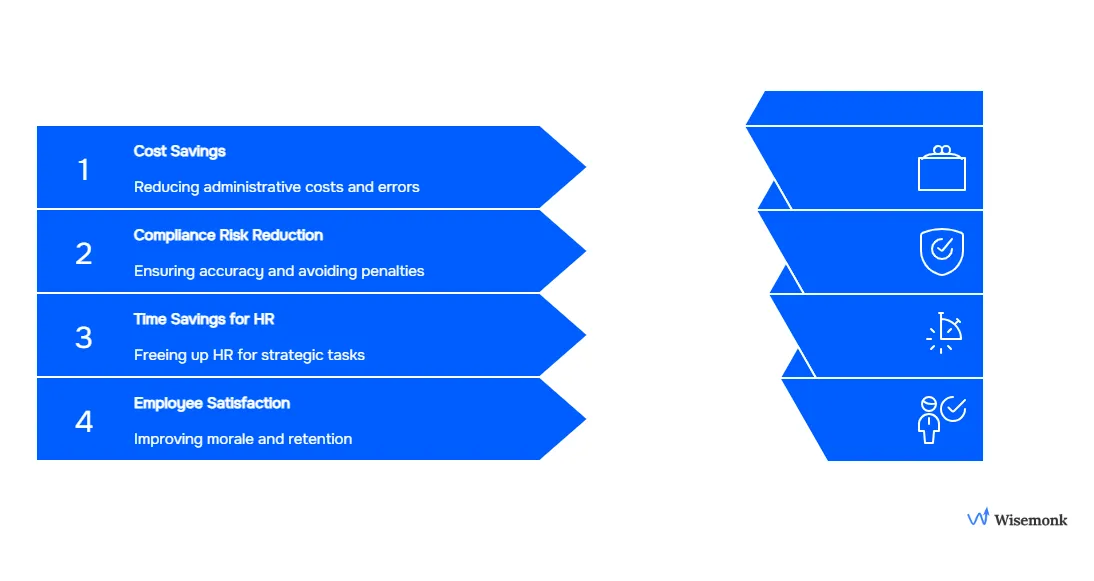 1
Cost Savings
Reducing administrative costs and errors

2
Compliance Risk Reduction
Ensuring accuracy and avoiding penalties

3
Time Savings for HR
Freeing up HR for strategic tasks

4
Employee Satisfaction
Improving morale and retention

Wisemonk